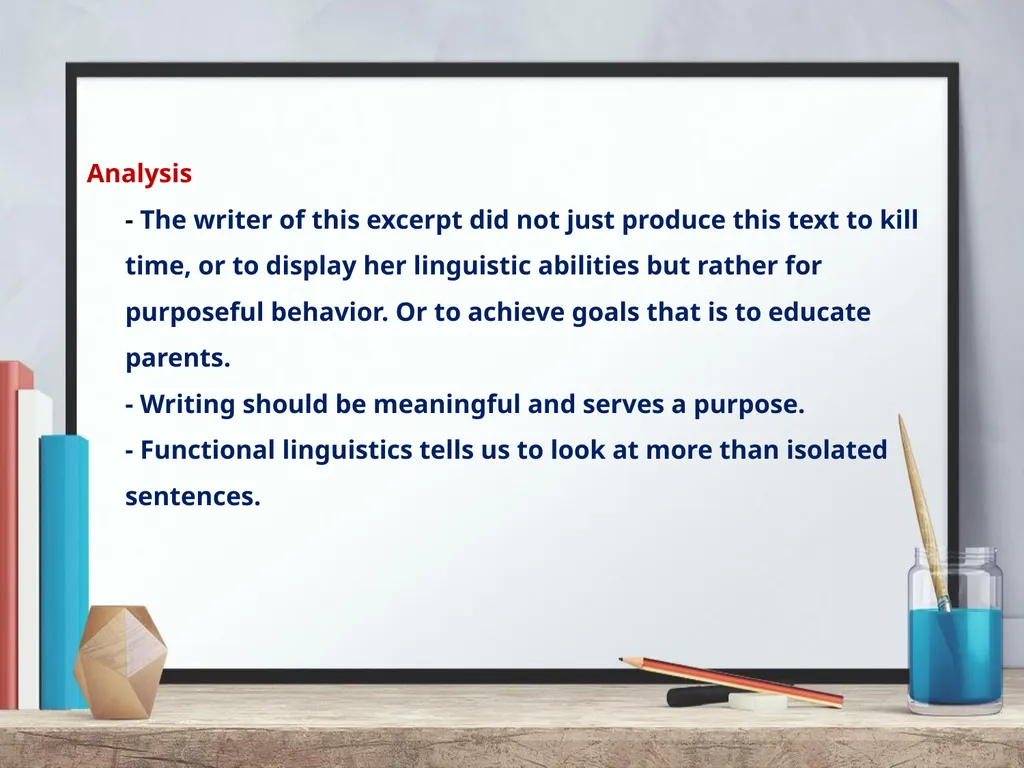 Analysis

- The writer of this excerpt did not just produce this text to kill time, or to display her linguistic abilities but rather for purposeful behavior. Or to achieve goals that is to educate parents.

- Writing should be meaningful and serves a purpose.

- Functional linguistics tells us to look at more than isolated sentences.